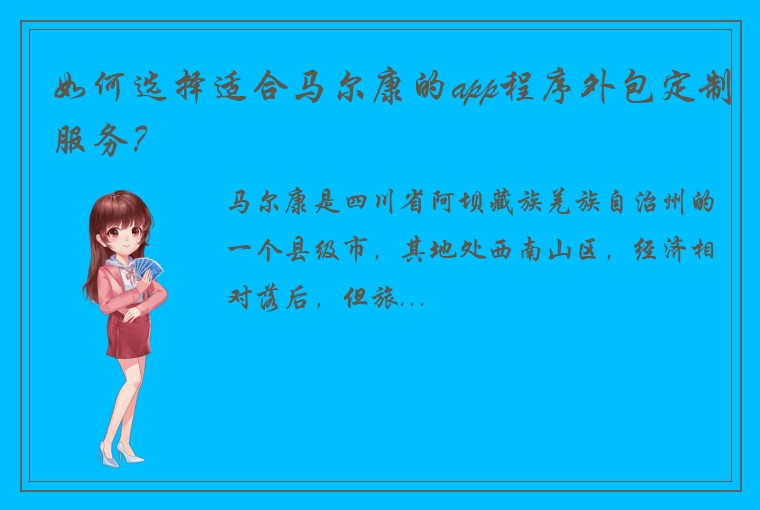 如何选择适合马尔康的app程序外包定制服务？

马尔康是四川省阿坝藏族羌族自治州的一个县级市，其地处西南山区，经济相对落后，但旅...